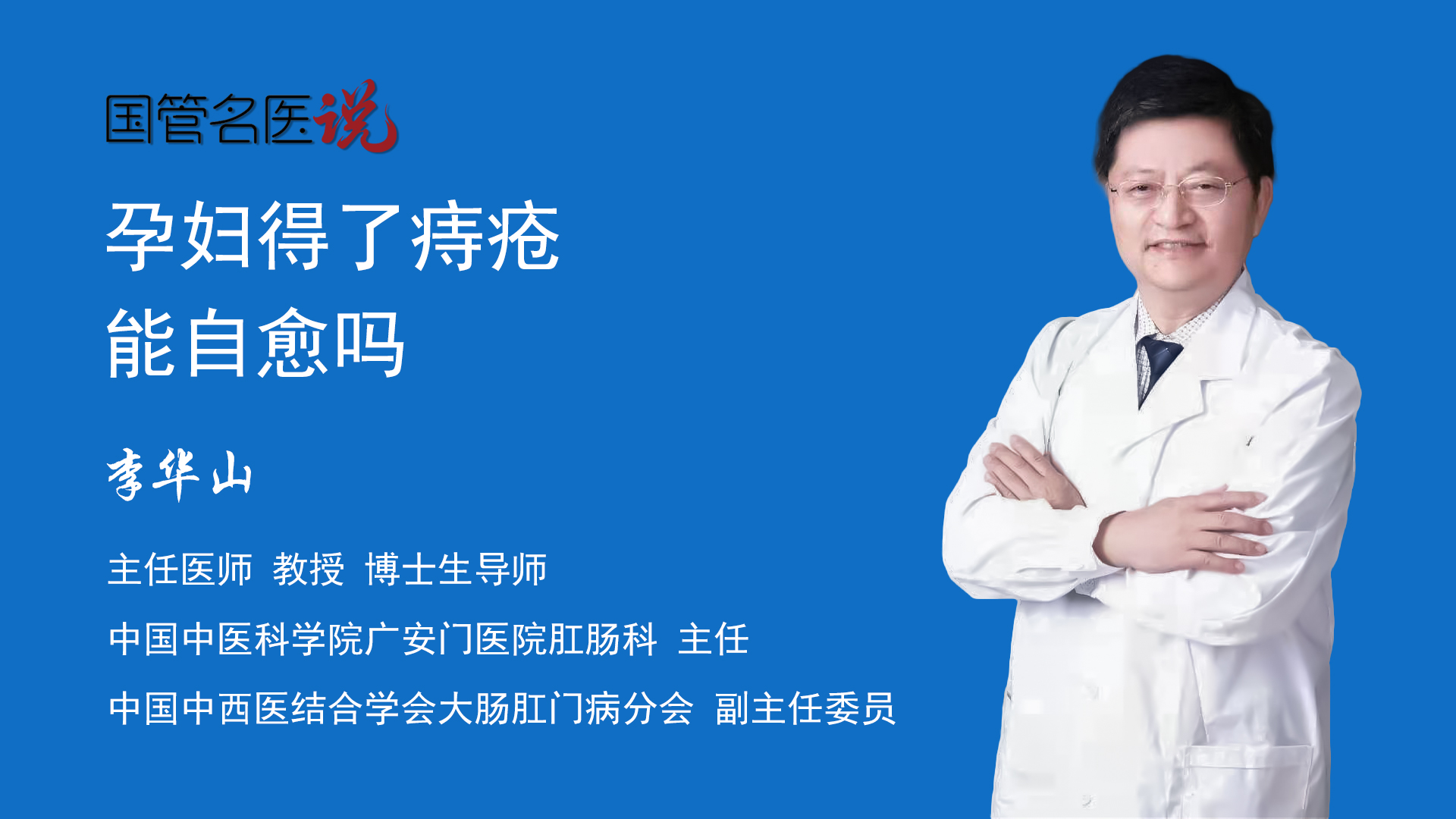 国管名医说

孕妇得了痔疮
能自愈吗

李华山

主任医师 教授 博士生导师

中国中医科学院广安门医院肛肠科 主任

中国中西医结合学会大肠肛门病分会 副主任委员